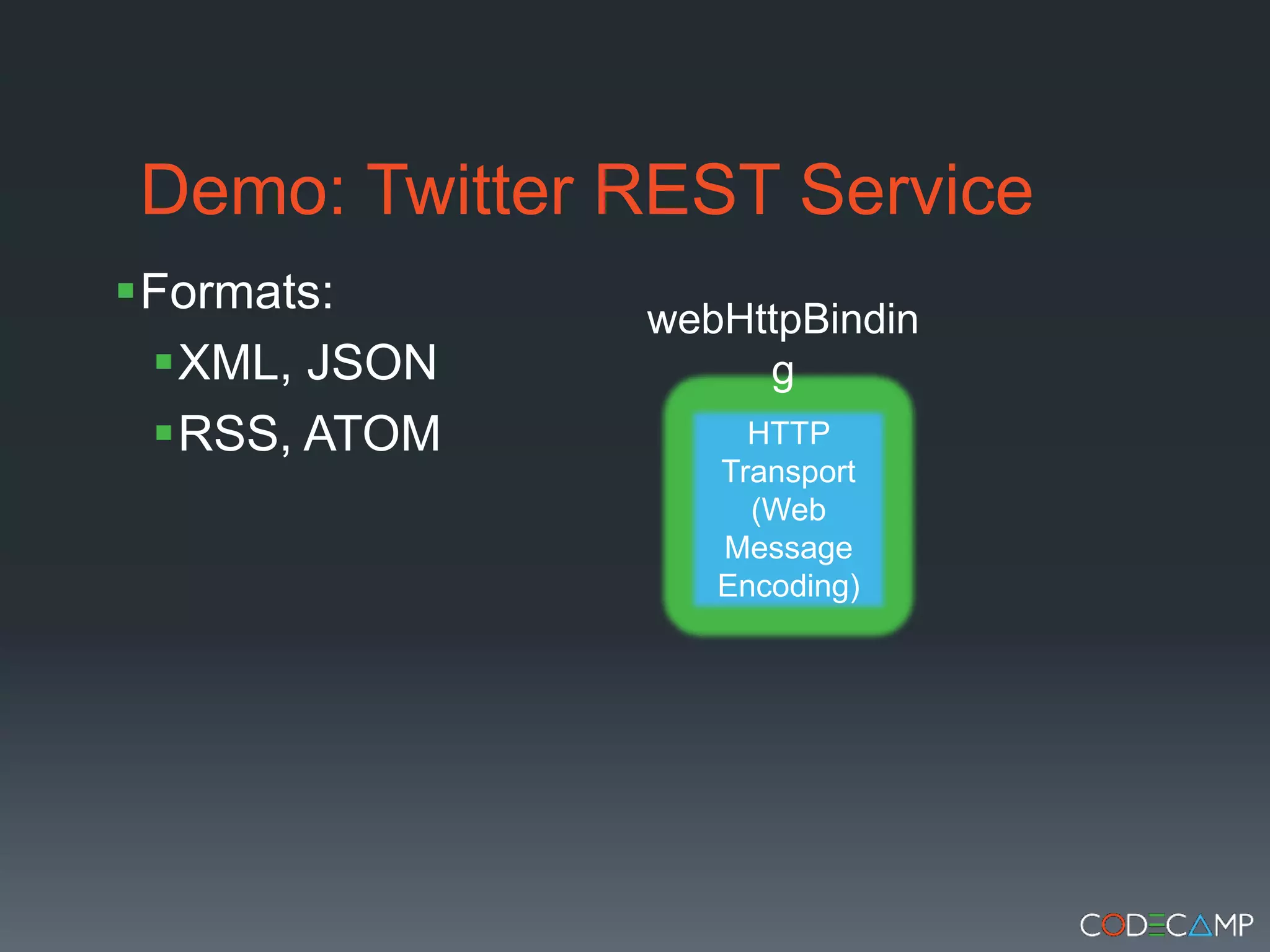 Demo: Twitter REST Service

Formats:

XML, JSON

RSS, ATOM

webHttpBinding

HTTP Transport (Web Message Encoding)

CODECAMP